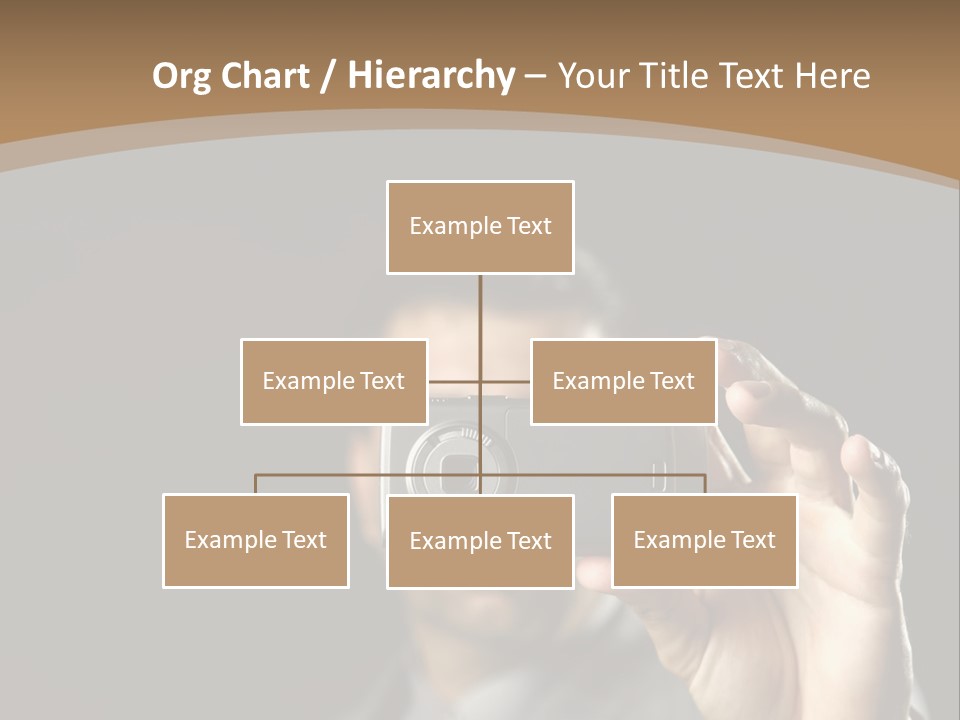 Org Chart / Hierarchy – Your Title Text Here

Example Text

Example Text

Example Text

Example Text

Example Text

Example Text